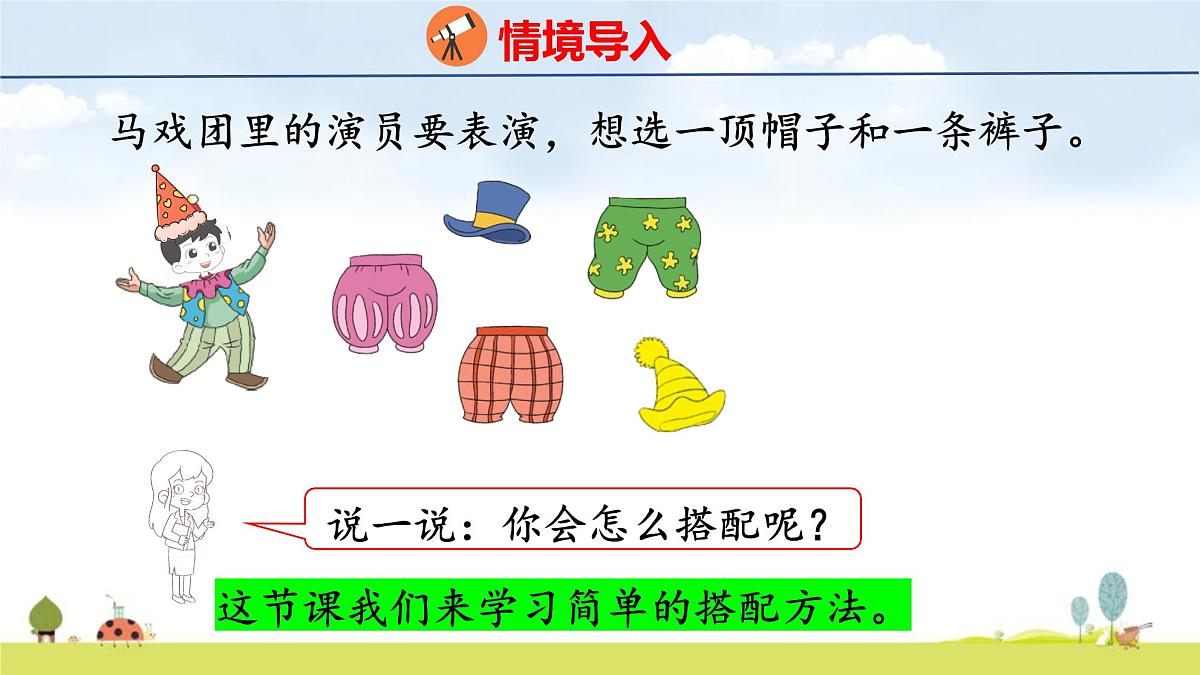 情境导入

马戏团里的演员要表演，想选一顶帽子和一条裤子。

说一说：你会怎么搭配呢？

这节课我们来学习简单的搭配方法。